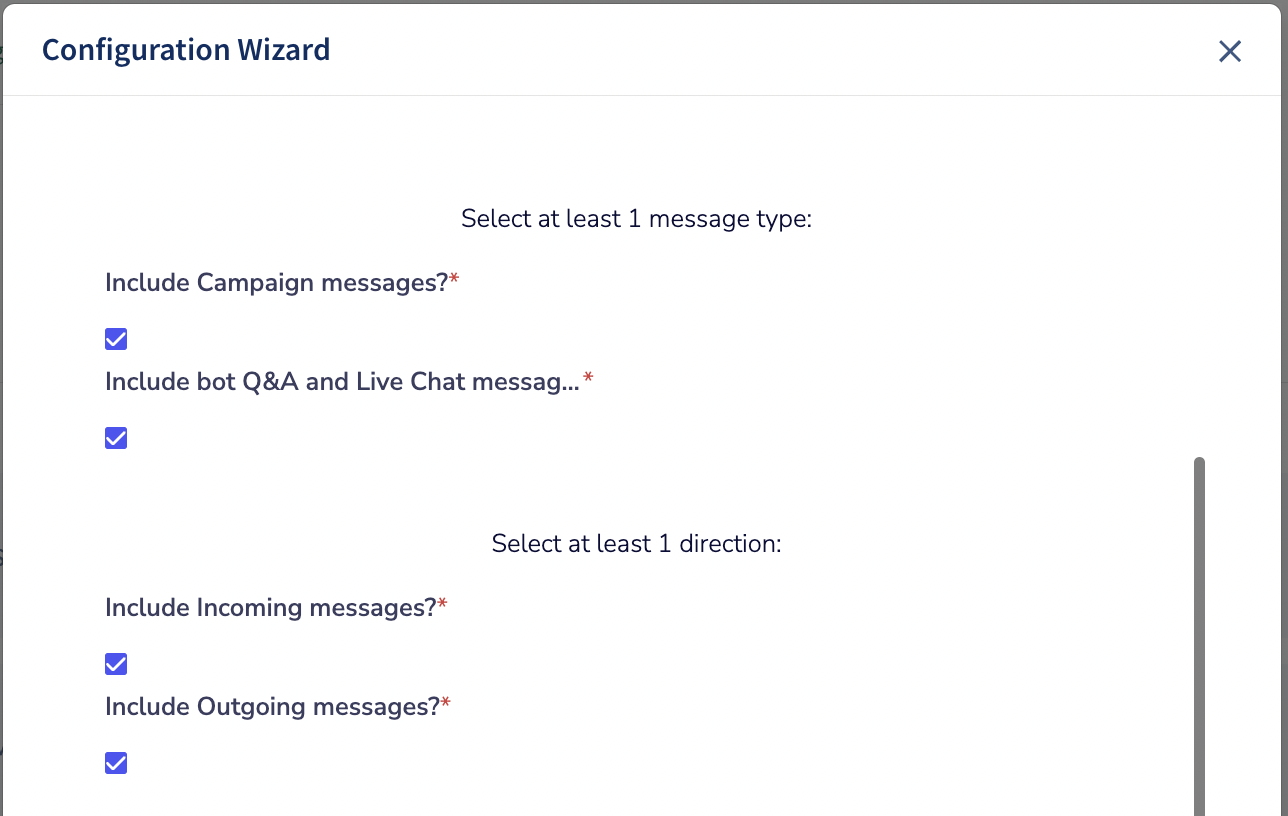 Configuration Wizard

Select at least 1 message type:

Include Campaign messages?*

Include bot Q&A and Live Chat messag...*

Select at least 1 direction:

Include Incoming messages?*

Include Outgoing messages?*